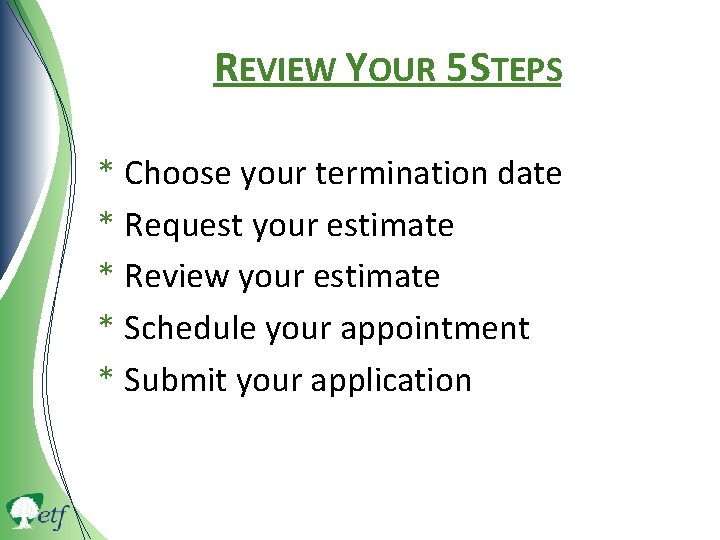 REVIEW YOUR 5STEPS

* Choose your termination date
* Request your estimate
* Review your estimate
* Schedule your appointment
* Submit your application

etf